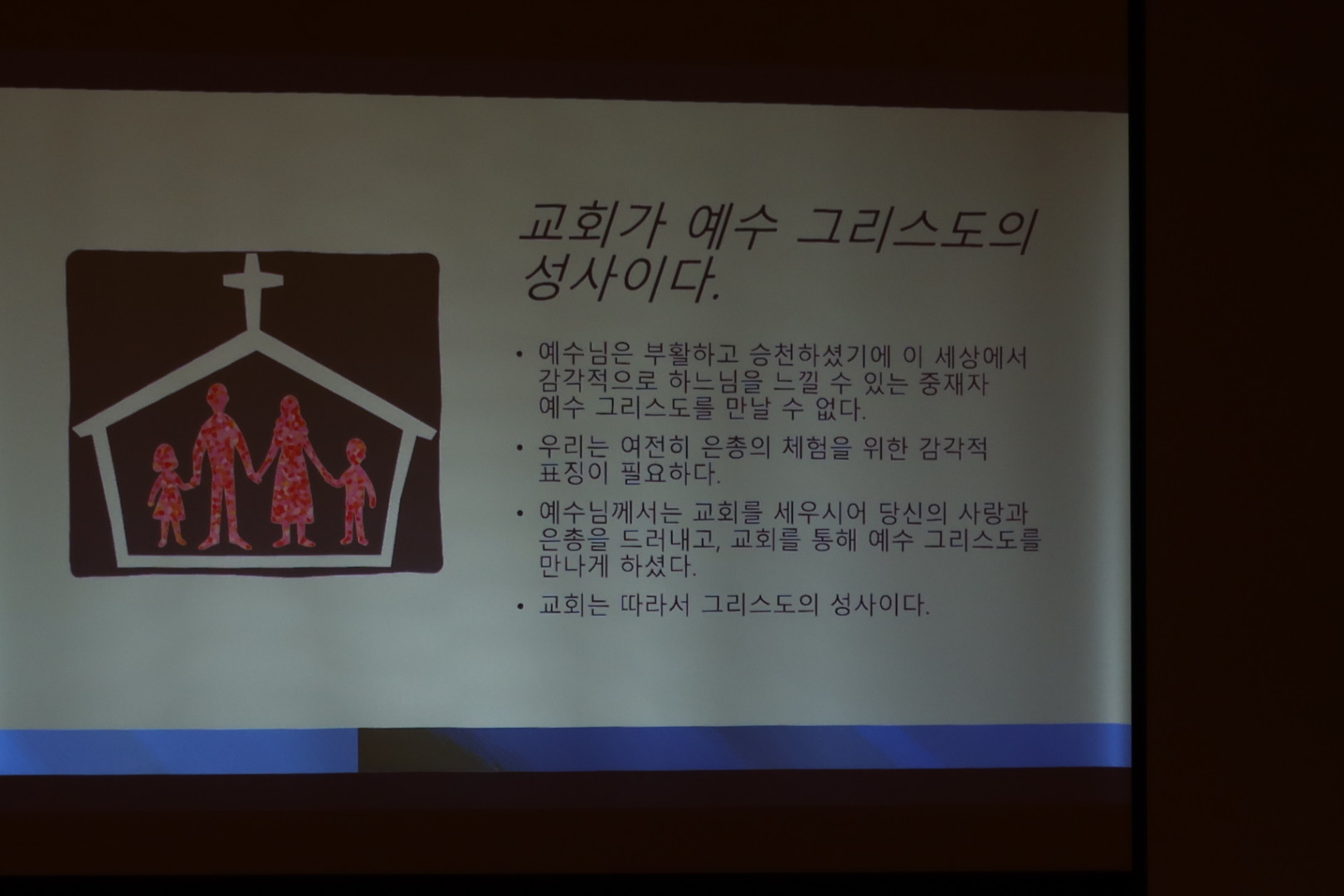 교회가 예수 그리스도의 성사이다.

• 예수님은 부활하고 승천하셨기에 이 세상에서 감각적으로 하느님을 느낄 수 있는 중재자 예수 그리스도를 만날 수 없다.

• 우리는 여전히 은총의 체험을 위한 감각적 표징이 필요하다.

• 예수님께서는 교회를 세우시어 당신의 사랑과 은총을 드러내고, 교회를 통해 예수 그리스도를 만나게 하셨다.

• 교회는 따라서 그리스도의 성사이다.